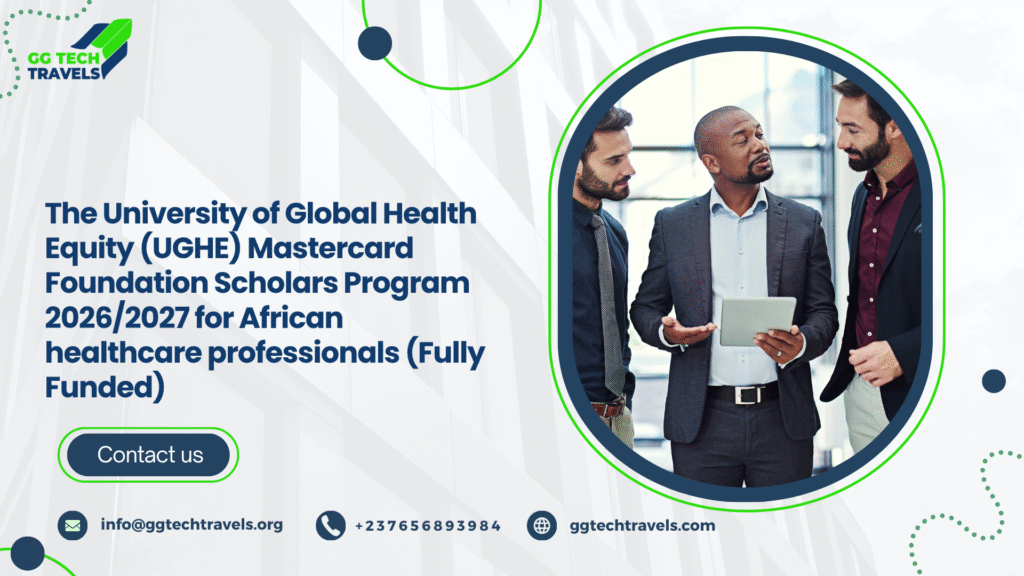 GG TECH TRAVELS

The University of Global Health Equity (UGHE) Mastercard Foundation Scholars Program 2026/2027 for African healthcare professionals (Fully Funded)

Contact us

info@ggtechtravels.org

+237656893984

ggtechtravels.com